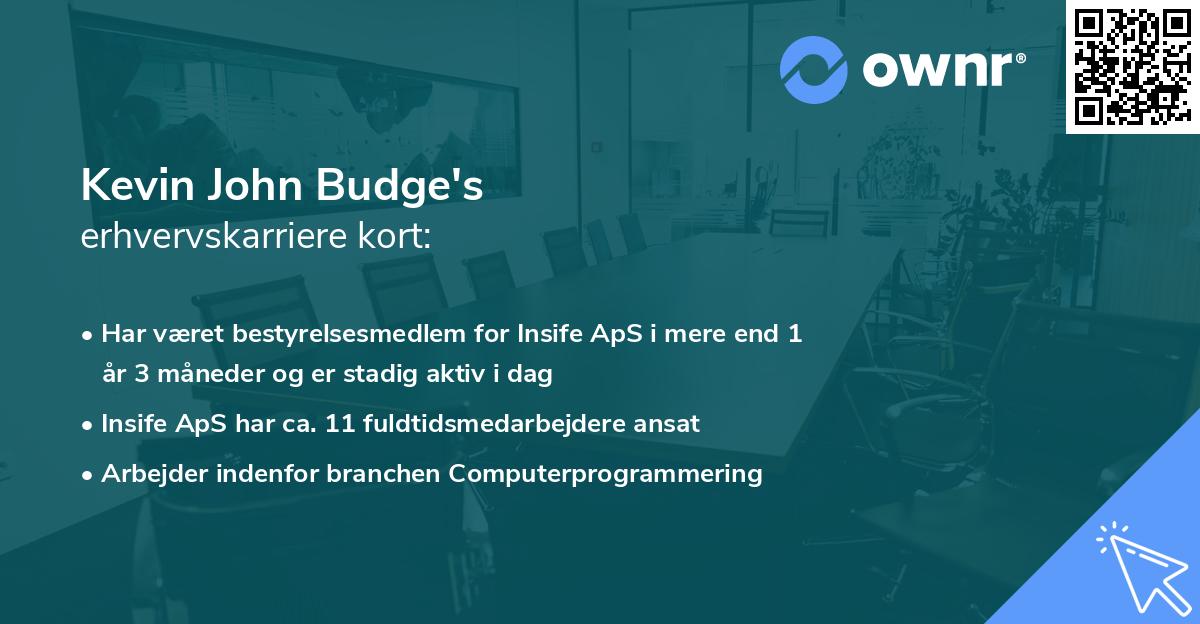 ownr®

Kevin John Budge's
erhvervskarriere kort:

• Har været bestyrelsesmedlem for Insife ApS i mere end 1 år 3 måneder og er stadig aktiv i dag

• Insife ApS har ca. 11 fuldtidsmedarbejdere ansat

• Arbejder indenfor branchen Computerprogrammering